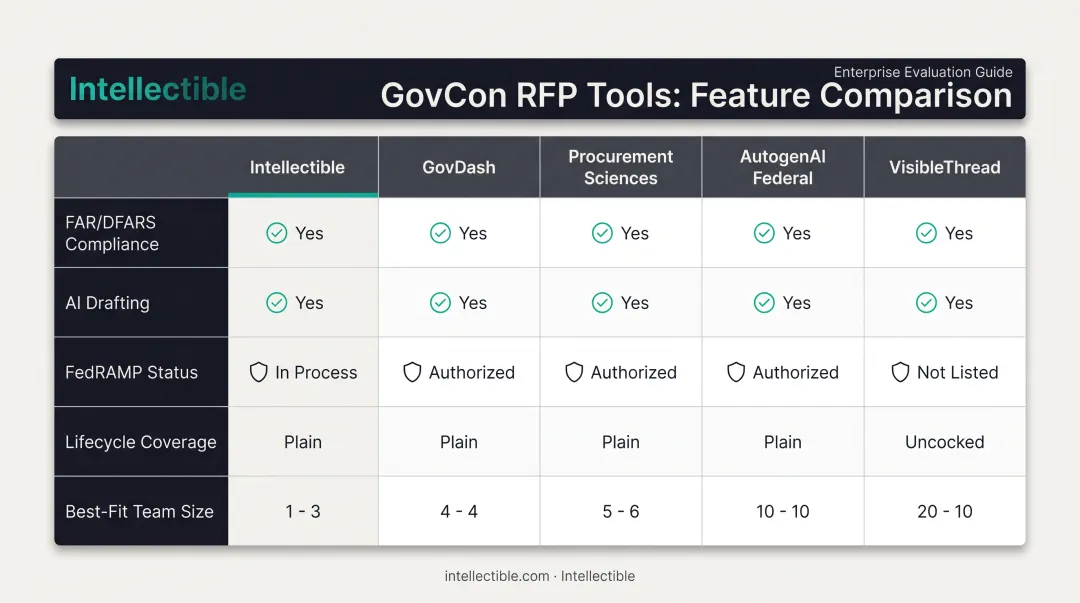 Intellectible

Enterprise Evaluation Guide

GovCon RFP Tools: Feature Comparison

| | Intellectible | GovDash | Procurement Sciences | AutogenAI Federal | VisibleThread |
|---|---|---|---|---|---|
| FAR/DFARS Compliance | Yes | Yes | Yes | Yes | Yes |
| AI Drafting | Yes | Yes | Yes | Yes | Yes |
| FedRAMP Status | In Process | Authorized | Authorized | Authorized | Not Listed |
| Lifecycle Coverage | Plain | Plain | Plain | Plain | Uncocked |
| Best-Fit Team Size | 1 - 3 | 4 - 4 | 5 - 6 | 10 - 10 | 20 - 10 |

intellectible.com · Intellectible